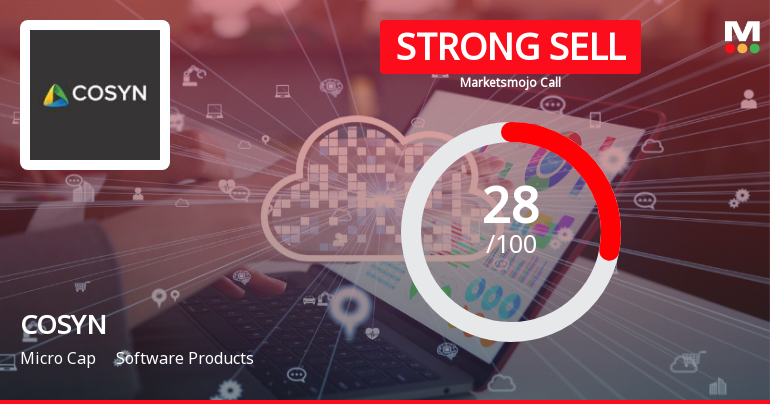 COSYN

STRONG SELL

Marketsmojo Call

M

28
/100

COSYN

Micro Cap Software Products